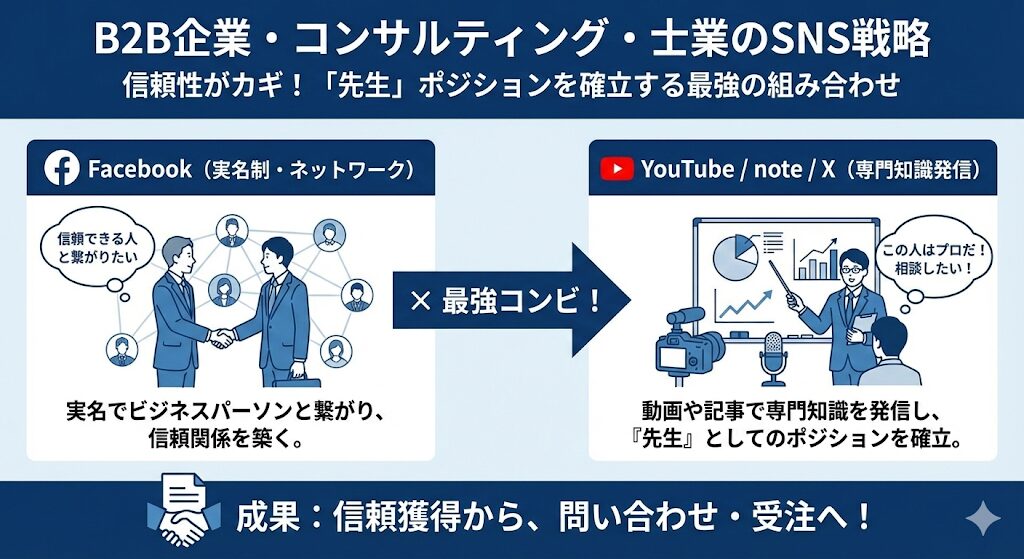 B2B企業・コンサルティング・士業のSNS戦略
信頼性がカギ！「先生」ポジションを確立する最強の組み合わせ

Facebook（実名制・ネットワーク）

信頼できる人と繋がりたい

実名でビジネスパーソンと繋がり、信頼関係を築く。

× 最強コンビ！

YouTube / note / X（専門知識発信）

この人はプロだ！相談したい！

動画や記事で専門知識を発信し、『先生』としてのポジションを確立。

成果：信頼獲得から、問い合わせ・受注へ！